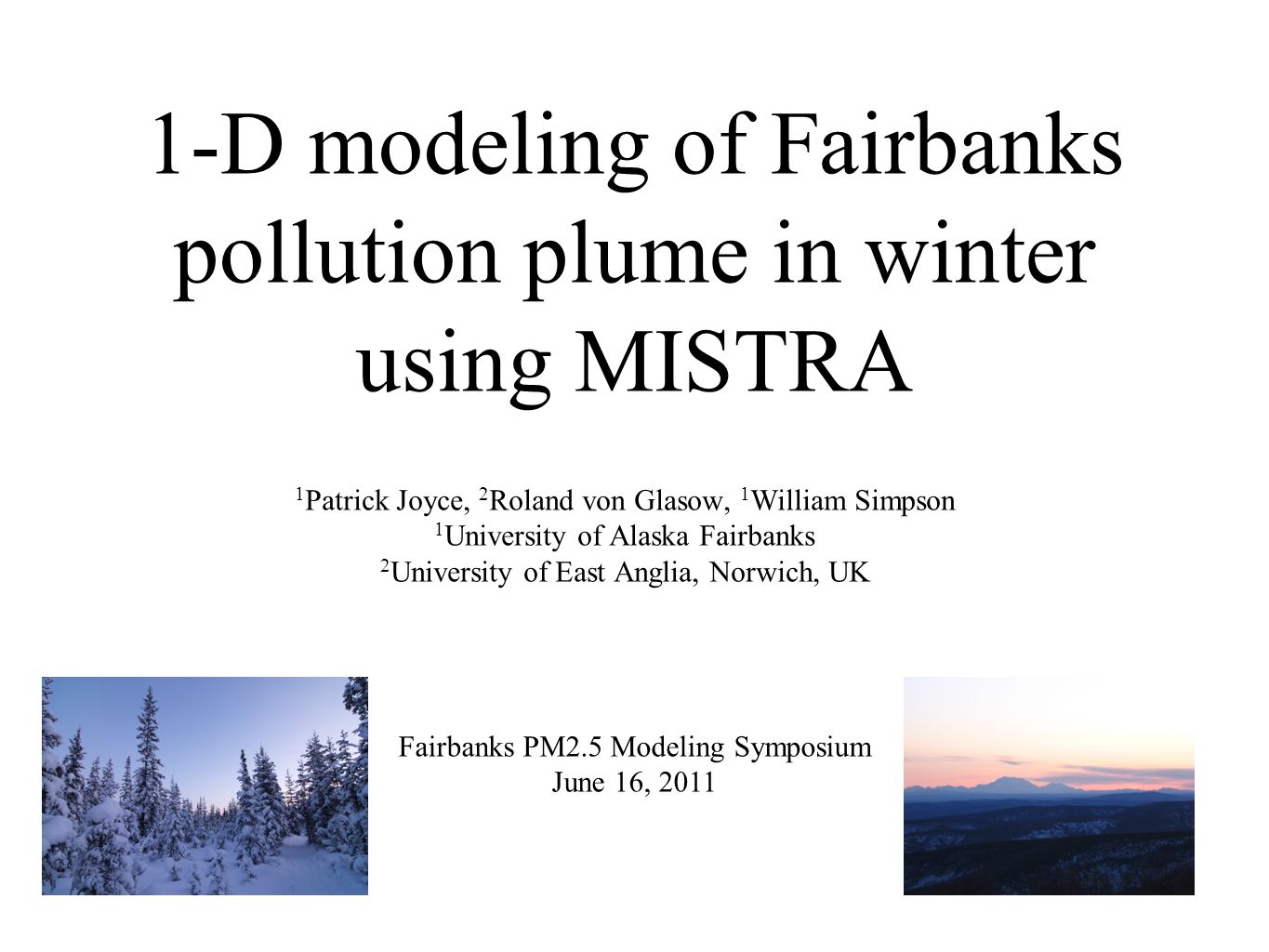 1-D modeling of Fairbanks pollution plume in winter using MISTRA

$^1$Patrick Joyce, $^2$Roland von Glasow, $^1$William Simpson
$^1$University of Alaska Fairbanks
$^2$University of East Anglia, Norwich, UK

Fairbanks PM2.5 Modeling Symposium
June 16, 2011